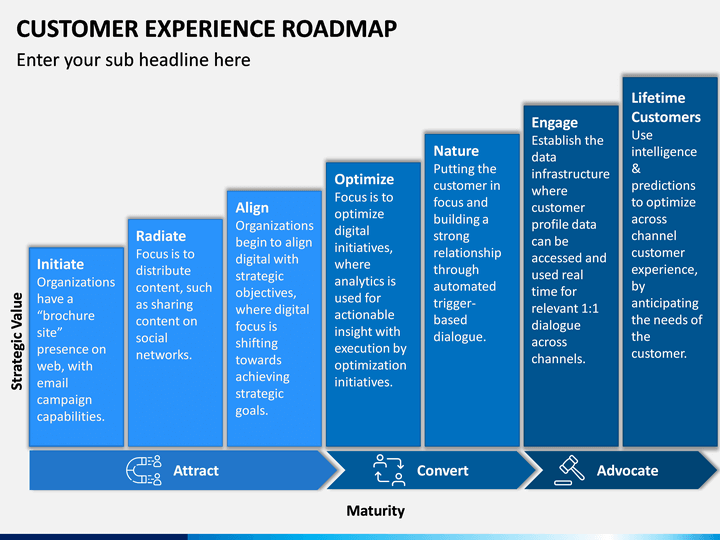 CUSTOMER EXPERIENCE ROADMAP

Enter your sub headline here

Strategic Value

Initiate
Organizations have a "brochure site" presence on web, with email campaign capabilities.

Radiate
Focus is to distribute content, such as sharing content on social networks.

Align
Organizations begin to align digital with strategic objectives, where digital focus is shifting towards achieving strategic goals.

Optimize
Focus is to optimize digital initiatives, where analytics is used for actionable insight with execution by optimization initiatives.

Nature
Putting the customer in focus and building a strong relationship through automated trigger-based dialogue.

Engage
Establish the data infrastructure where customer profile data can be accessed and used real time for relevant 1:1 dialogue across channels.

Lifetime Customers
Use intelligence & predictions to optimize across channel customer experience, by anticipating the needs of the customer.

Attract

Convert

Advocate

Maturity